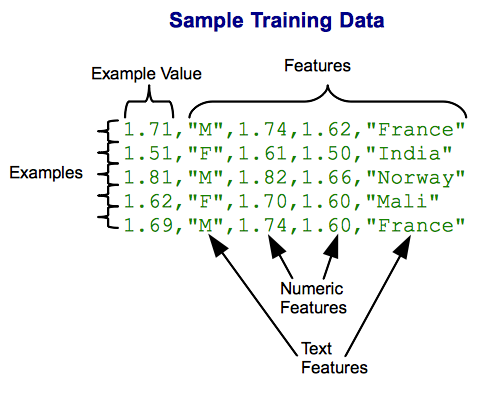 Sample Training Data

Example Value

Features

Examples

1.71,"M",1.74,1.62,"France"
1.51,"F",1.61,1.50,"India"
1.81,"M",1.82,1.66,"Norway"
1.62,"F",1.70,1.60,"Mali"
1.69,"M",1.74,1.60,"France"

Numeric Features

Text Features